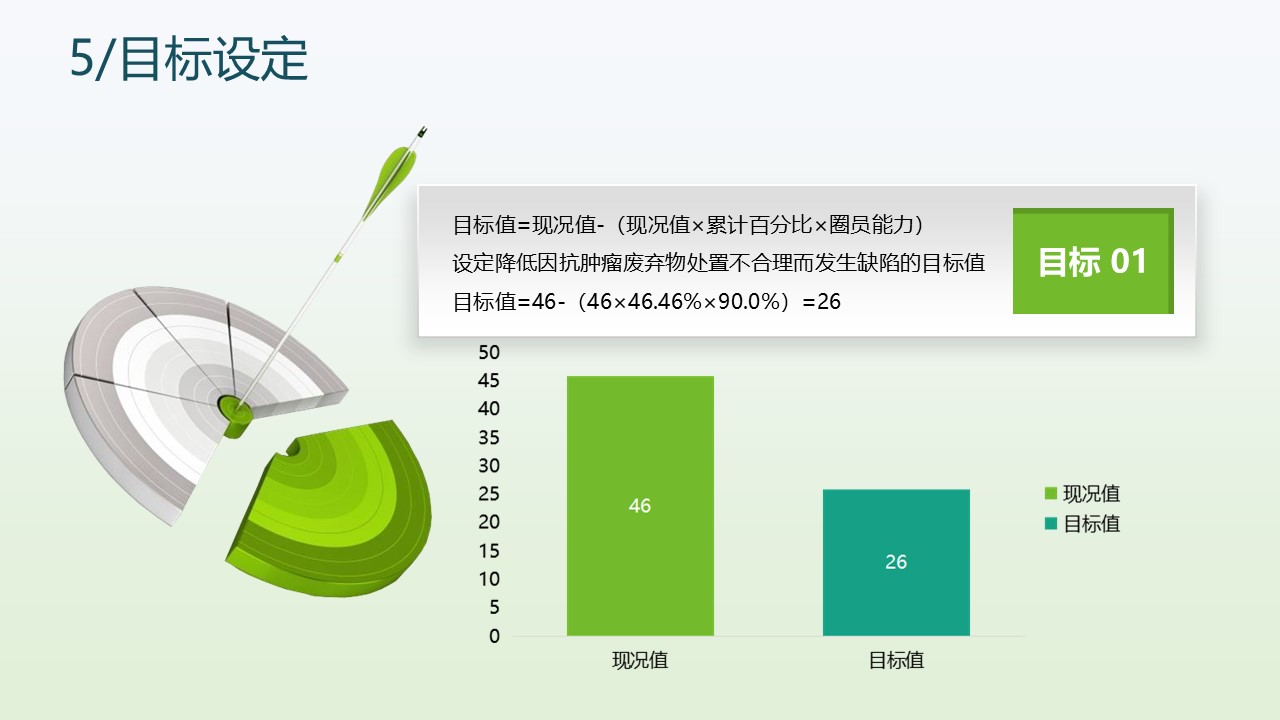 5/目标设定

目标值=现况值-（现况值×累计百分比×圈员能力）

设定降低因抗肿瘤废弃物处置不合理而发生缺陷的目标值

目标值=46-（46×46.46%×90.0%）=26

目标 01

50
45
40
35
30
25
20
15
10
5
0

46

26

现况值
目标值

现况值
目标值